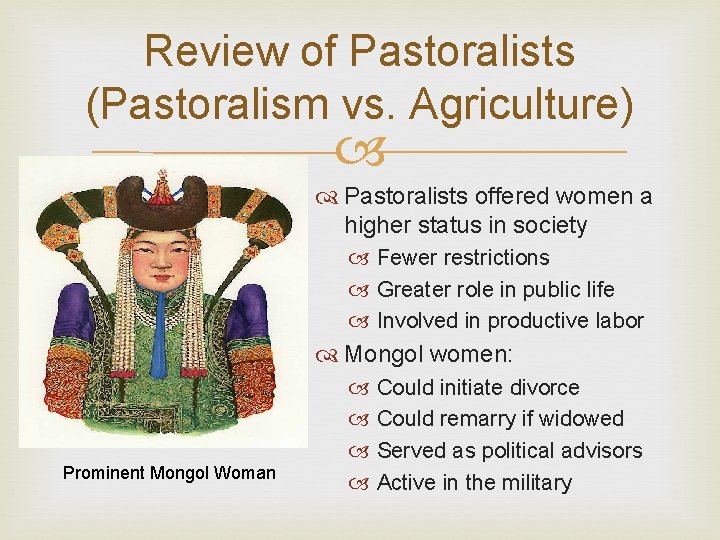 Review of Pastoralists (Pastoralism vs. Agriculture)

Pastoralists offered women a higher status in society
Fewer restrictions
Greater role in public life
Involved in productive labor
Mongol women:
Could initiate divorce
Could remarry if widowed
Served as political advisors
Active in the military

Prominent Mongol Woman